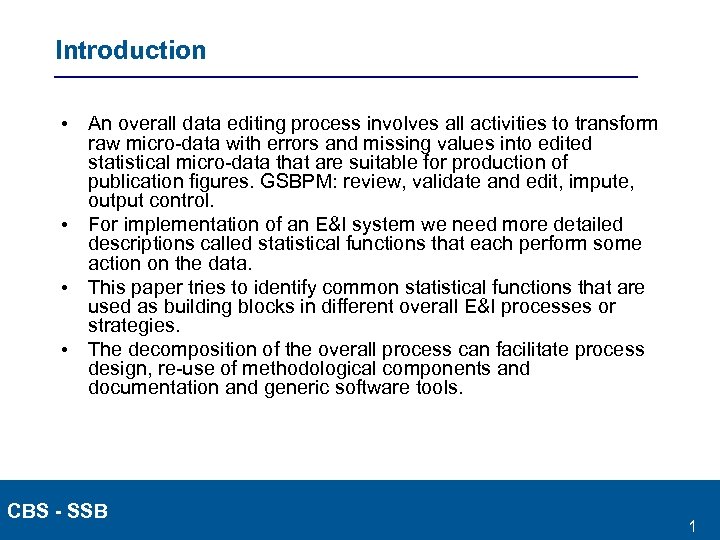 Introduction

• An overall data editing process involves all activities to transform raw micro-data with errors and missing values into edited statistical micro-data that are suitable for production of publication figures. GSBPM: review, validate and edit, impute, output control.
• For implementation of an E&I system we need more detailed descriptions called statistical functions that each perform some action on the data.
• This paper tries to identify common statistical functions that are used as building blocks in different overall E&I processes or strategies.
• The decomposition of the overall process can facilitate process design, re-use of methodological components and documentation and generic software tools.

CBS - SSB

1